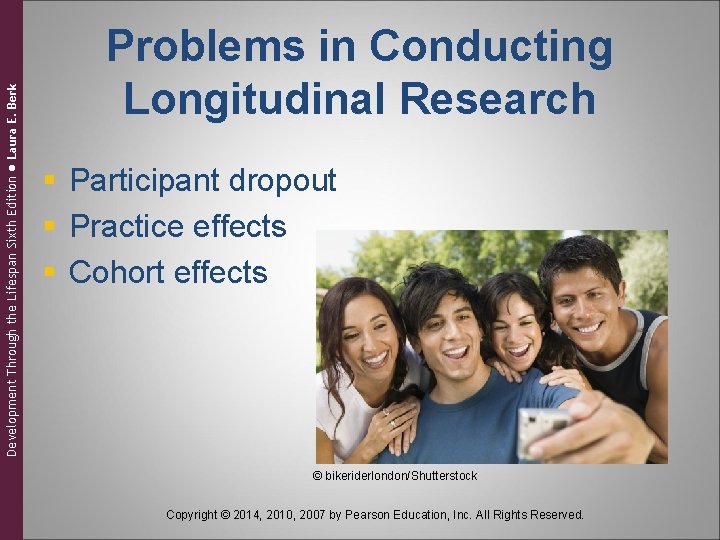 Development Through the Lifespan Sixth Edition ● Laura E. Berk

Problems in Conducting Longitudinal Research

- Participant dropout
- Practice effects
- Cohort effects

© bikeriderlondon/Shutterstock

Copyright © 2014, 2010, 2007 by Pearson Education, Inc. All Rights Reserved.